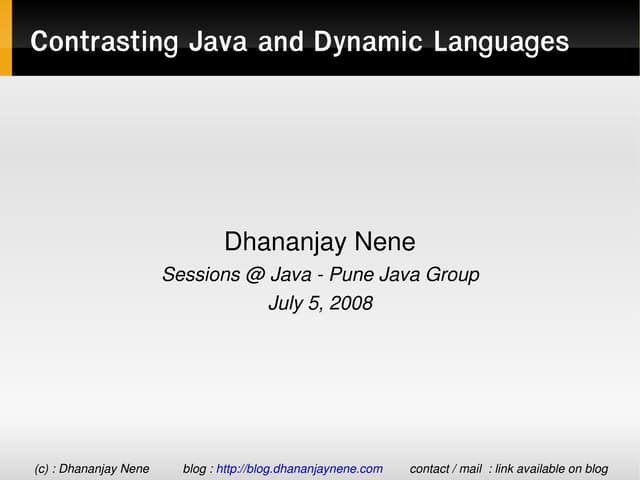 Contrasting Java and Dynamic Languages

Dhananjay Nene

Sessions @ Java - Pune Java Group

July 5, 2008

(c) : Dhananjay Nene blog : http://blog.dhananjaynene.com contact / mail : link available on blog